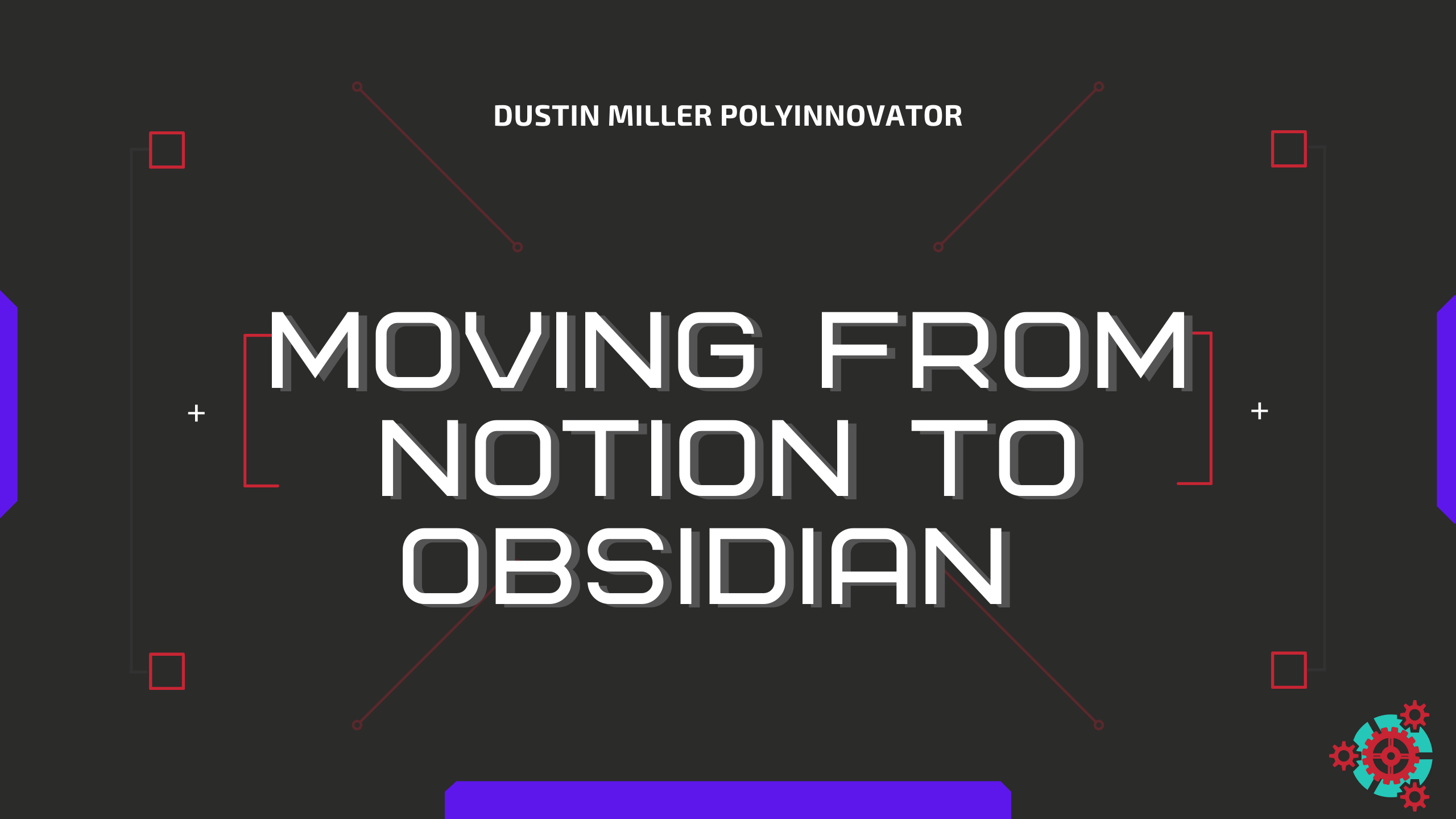 DUSTIN MILLER POLYINNOVATOR

MOVING FROM NOTION TO OBSIDIAN